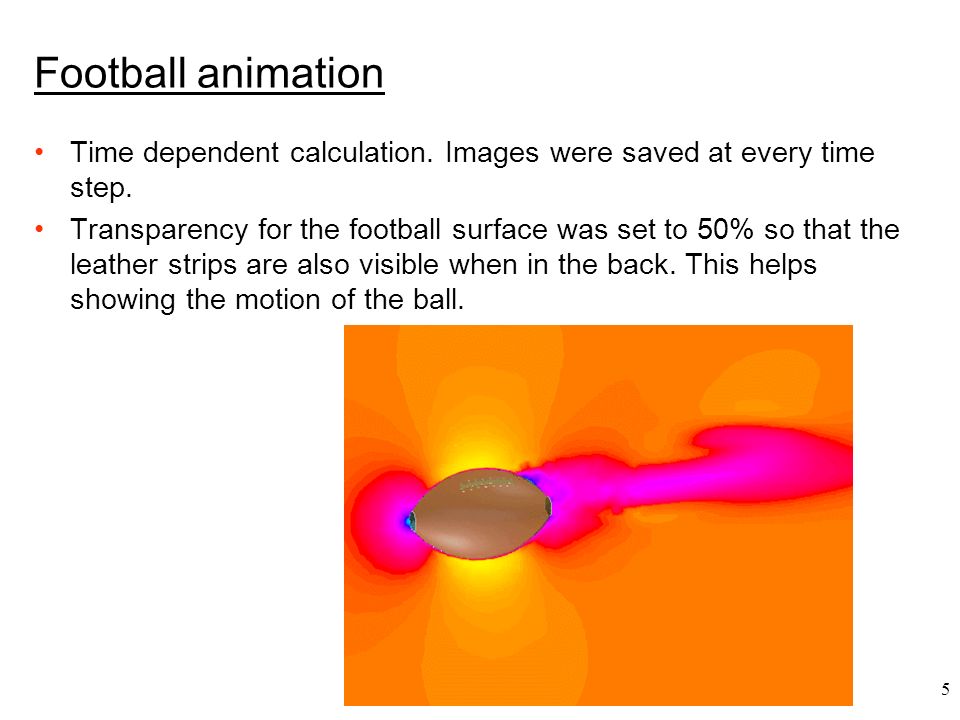 Football animation

• Time dependent calculation. Images were saved at every time step.

• Transparency for the football surface was set to 50% so that the leather strips are also visible when in the back. This helps showing the motion of the ball.

5